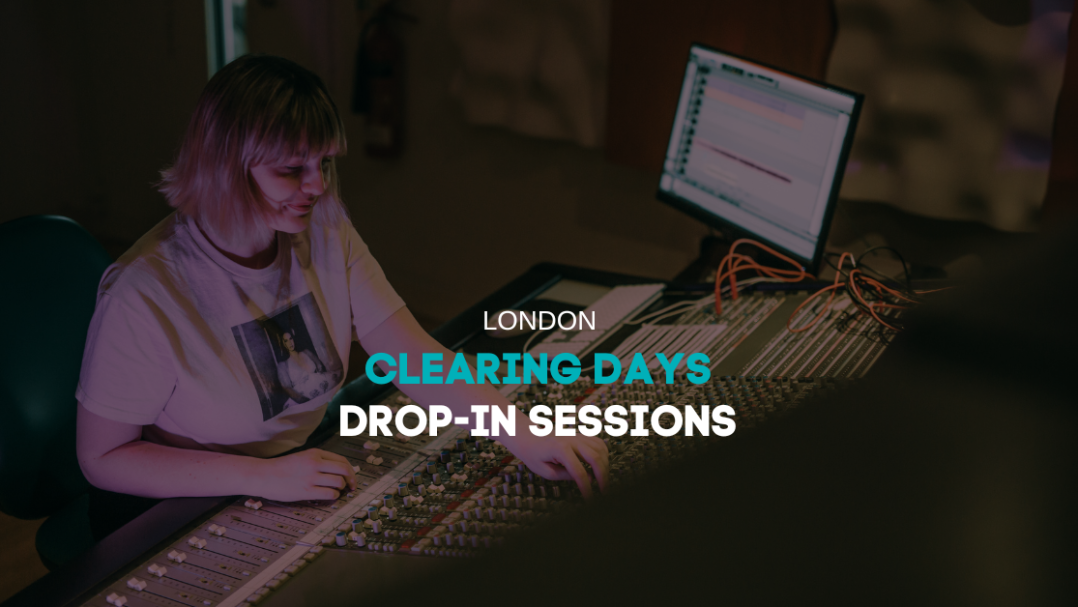 LONDON
CLEARING DAYS
DROP-IN SESSIONS